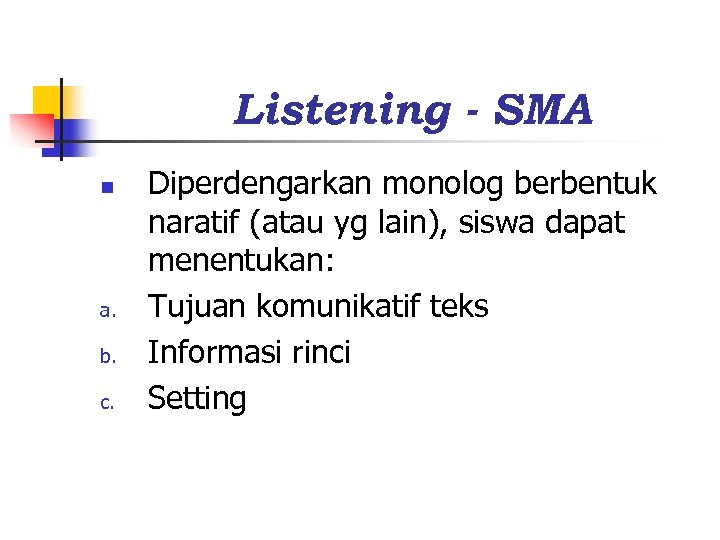 Listening - SMA

Diperdengarkan monolog berbentuk naratif (atau yg lain), siswa dapat menentukan:

a. Tujuan komunikatif teks
b. Informasi rinci
c. Setting